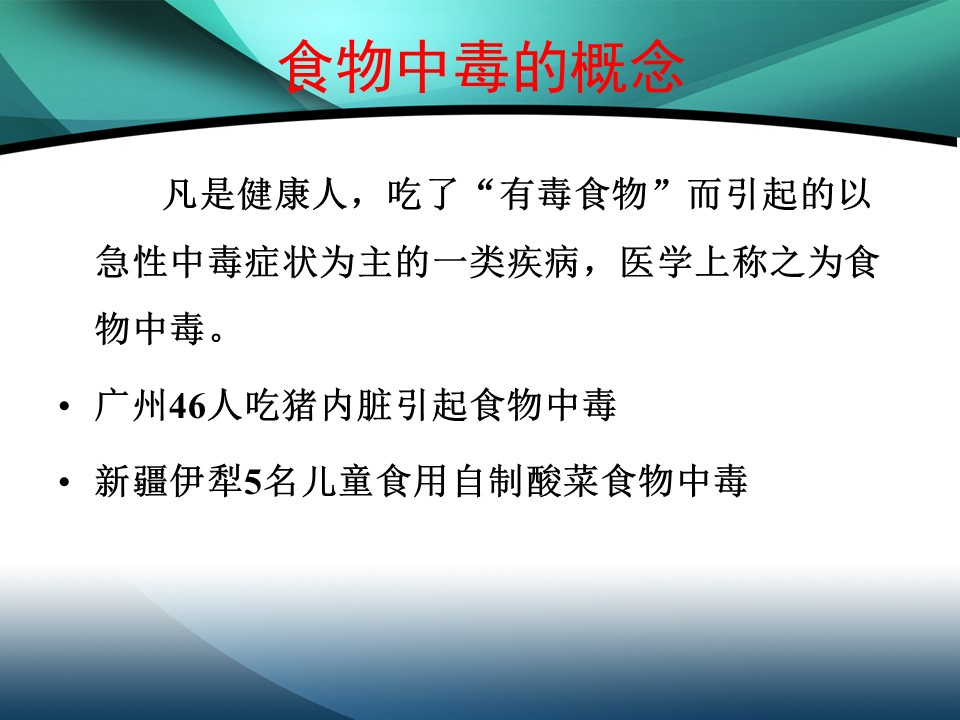 食物中毒的概念

凡是健康人，吃了“有毒食物”而引起的以急性中毒症状为主的一类疾病，医学上称之为食物中毒。

• 广州46人吃猪内脏引起食物中毒
• 新疆伊犁5名儿童食用自制酸菜食物中毒